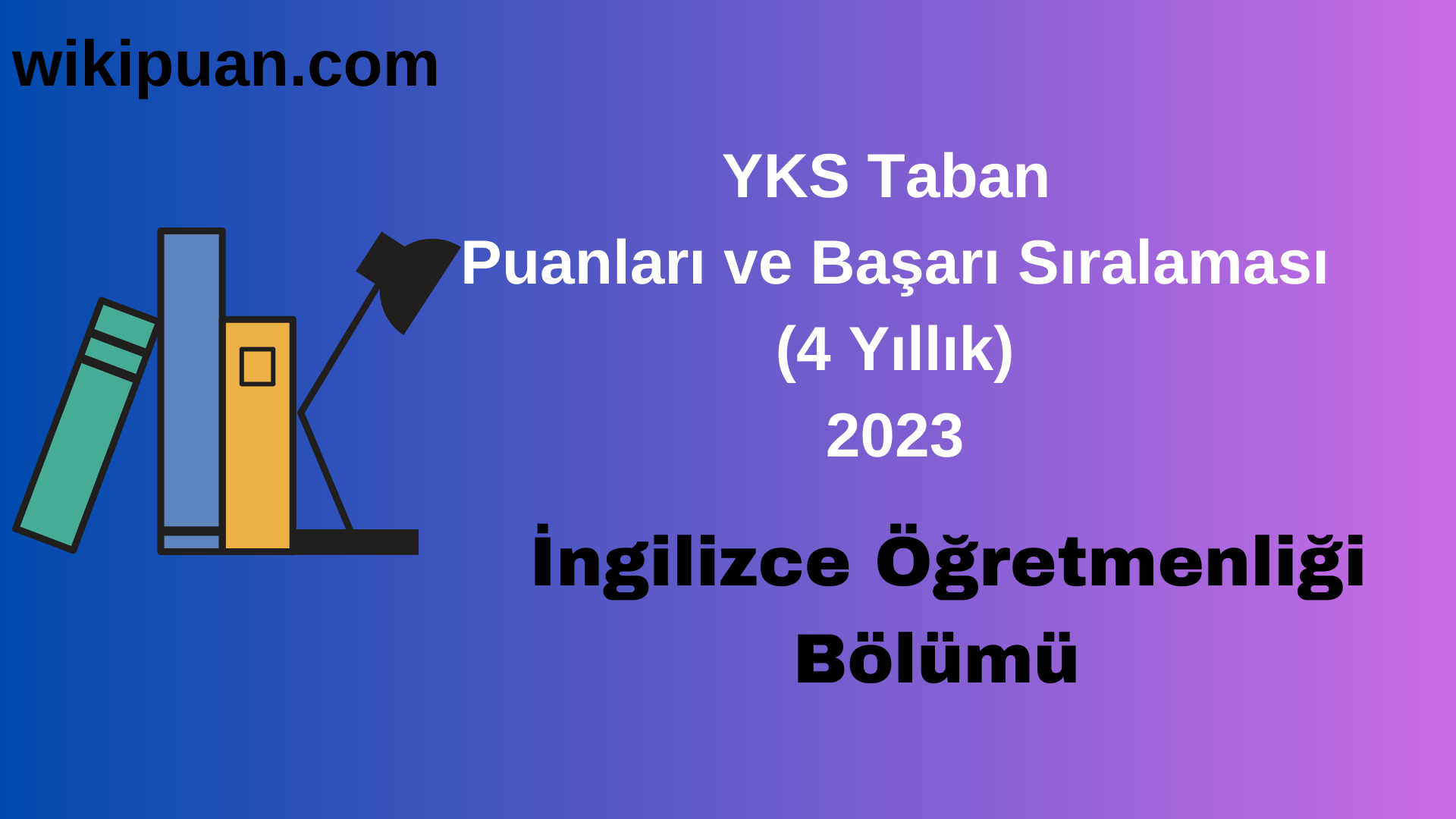 wikipuan.com

YKS Taban
Puanları ve Başarı Sıralaması
(4 Yıllık)
2023

İngilizce Öğretmenliği
Bölümü